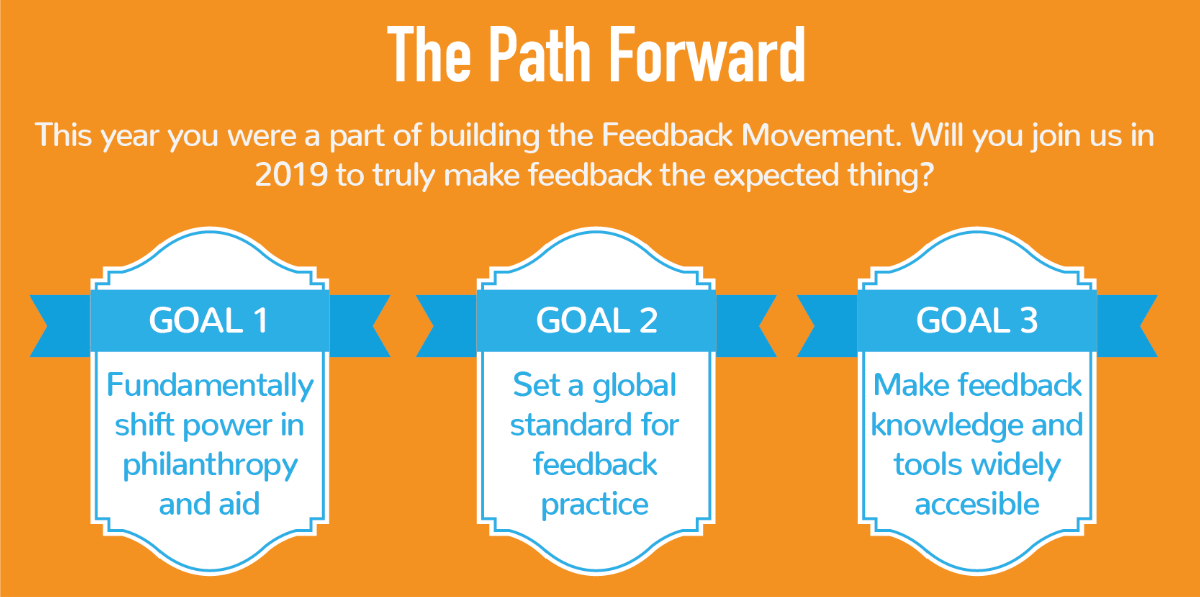 The Path Forward

This year you were a part of building the Feedback Movement. Will you join us in 2019 to truly make feedback the expected thing?

GOAL 1

Fundamentally shift power in philanthropy and aid

GOAL 2

Set a global standard for feedback practice

GOAL 3

Make feedback knowledge and tools widely accesible